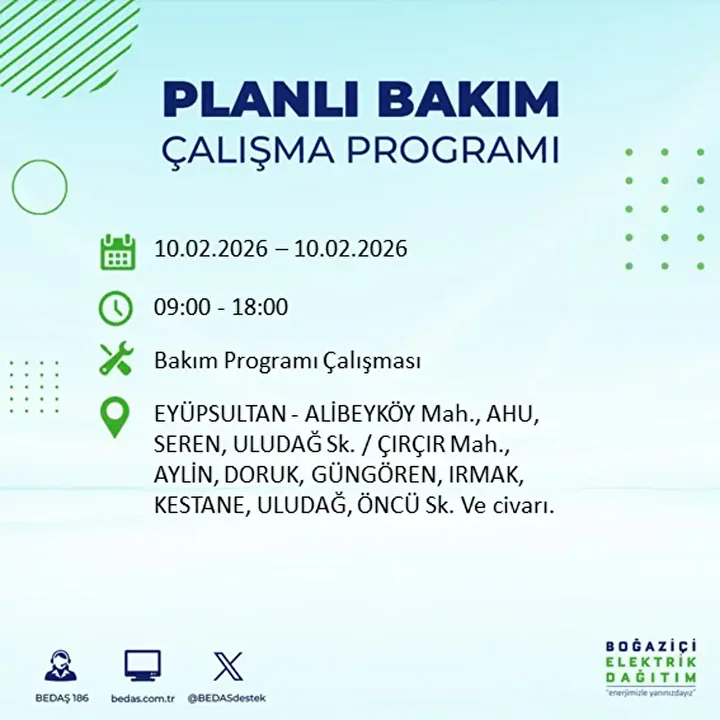 PLANLI BAKIM
ÇALIŞMA PROGRAMI

10.02.2026 – 10.02.2026

09:00 - 18:00

Bakım Programı Çalışması

EYÜPSULTAN - ALİBEYKÖY Mah., AHU, SEREN, ULUDAĞ Sk. / ÇIRÇIR Mah., AYLİN, DORUK, GÜNGÖREN, IRMAK, KESTANE, ULUDAĞ, ÖNCÜ Sk. Ve civarı.

BEDAŞ 186
bedas.com.tr
@BEDASdestek

BOĞAZİÇİ
ELEKTRİK
DAĞITIM
"enerjimizle yanınızdayız"